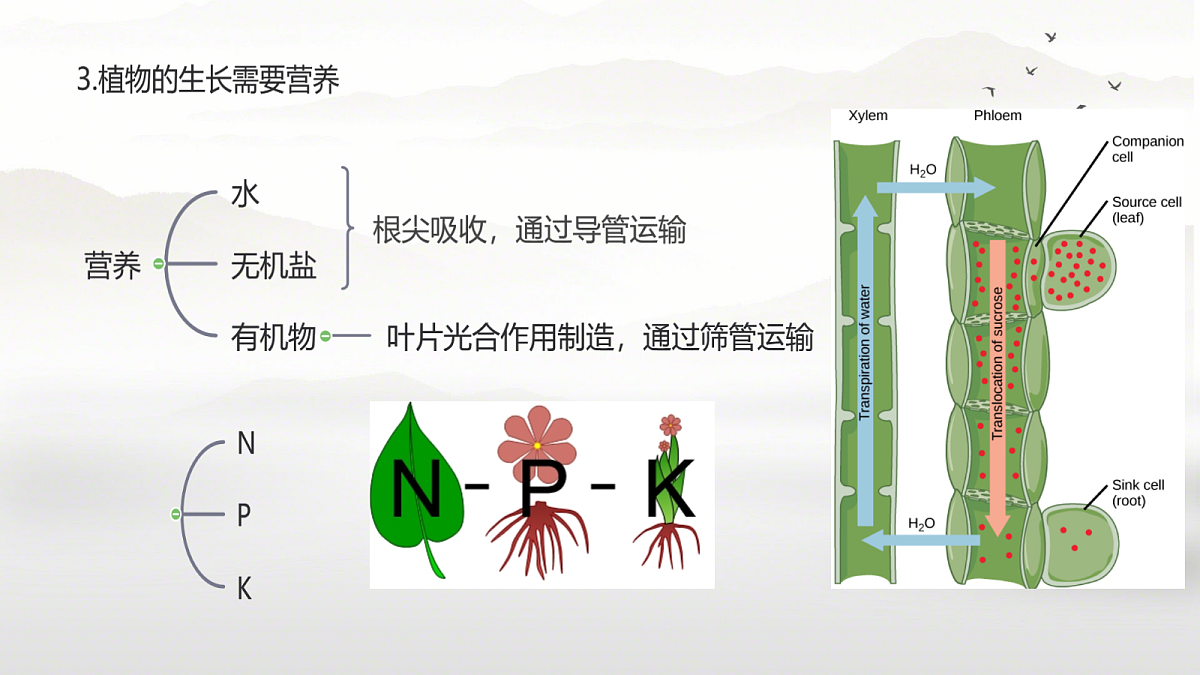 3.植物的生长需要营养

营养

水

无机盐

根尖吸收，通过导管运输

有机物

叶片光合作用制造，通过筛管运输

N

P

K

N – P – K

Xylem

Phloem

$H_2O$

Companion cell

Source cell (leaf)

Transpiration of water

Translocation of sucrose

Sink cell (root)

$H_2O$